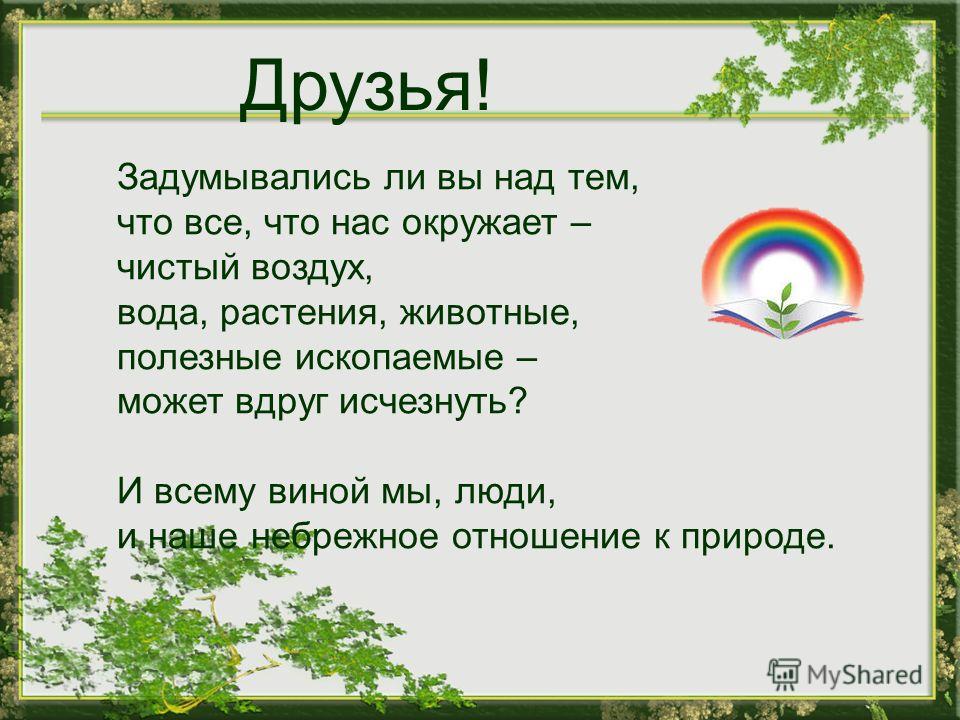 Друзья!

Задумывались ли вы над тем, что все, что нас окружает – чистый воздух, вода, растения, животные, полезные ископаемые – может вдруг исчезнуть?

И всему виной мы, люди, и наше небрежное отношение к природе.

MyShared